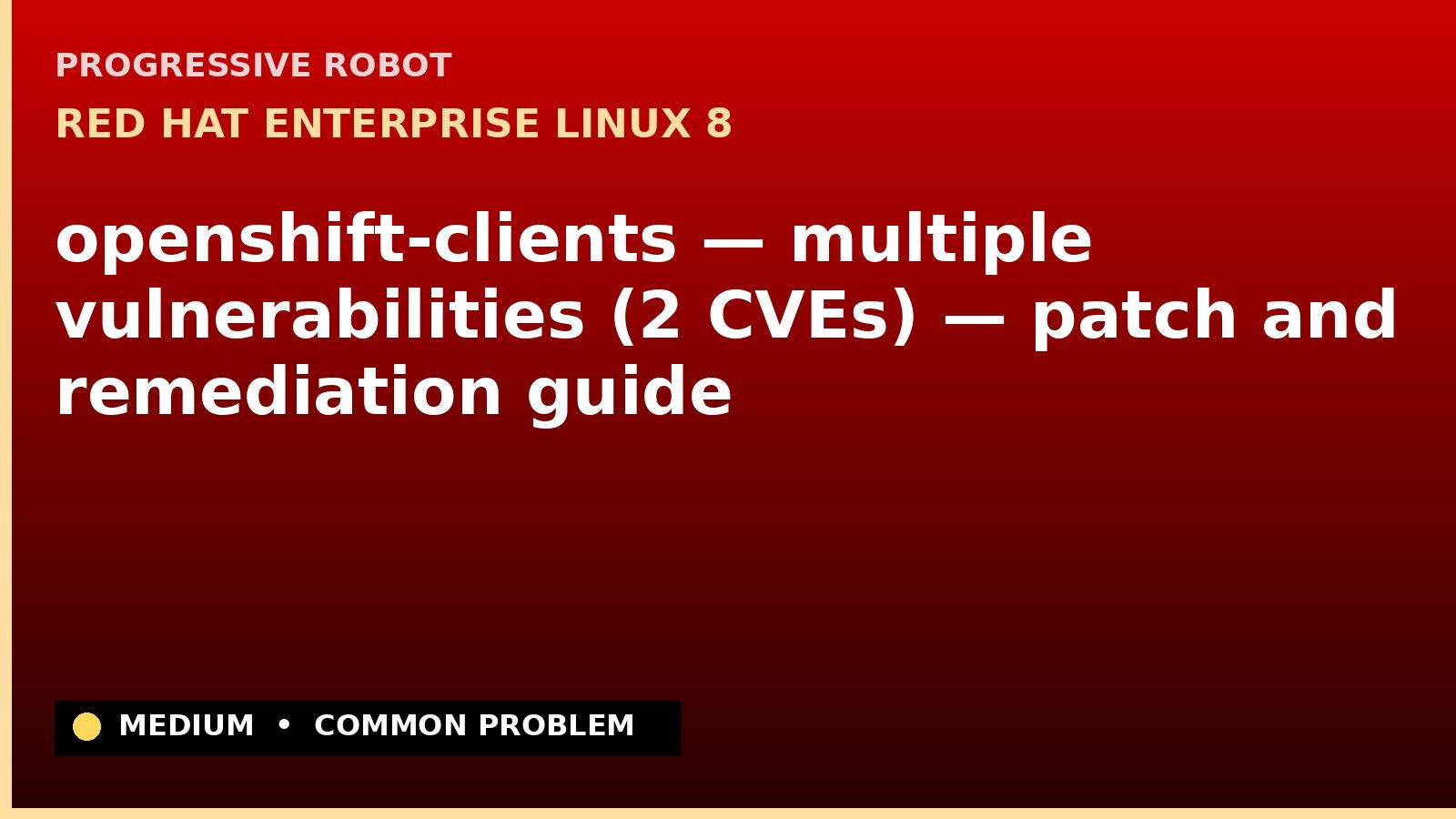 PROGRESSIVE ROBOT

RED HAT ENTERPRISE LINUX 8

openshift-clients — multiple vulnerabilities (2 CVEs) — patch and remediation guide

MEDIUM • COMMON PROBLEM